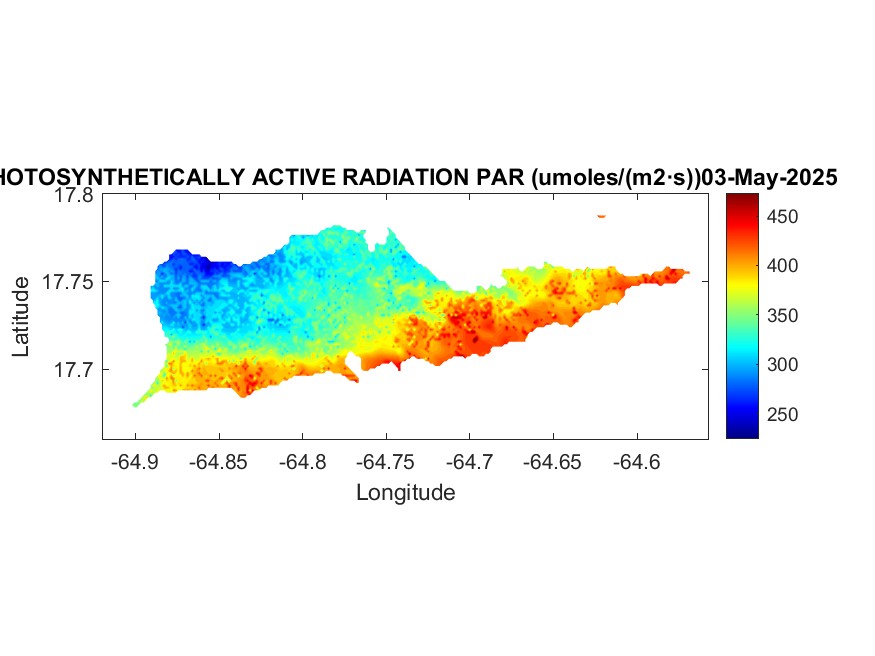 HOTOSYNTHETICALLY ACTIVE RADIATION PAR (umoles/(m2·s))03-May-2025

17.8
17.75
17.7
Latitude

-64.9 -64.85 -64.8 -64.75 -64.7 -64.65 -64.6
Longitude

450
400
350
300
250